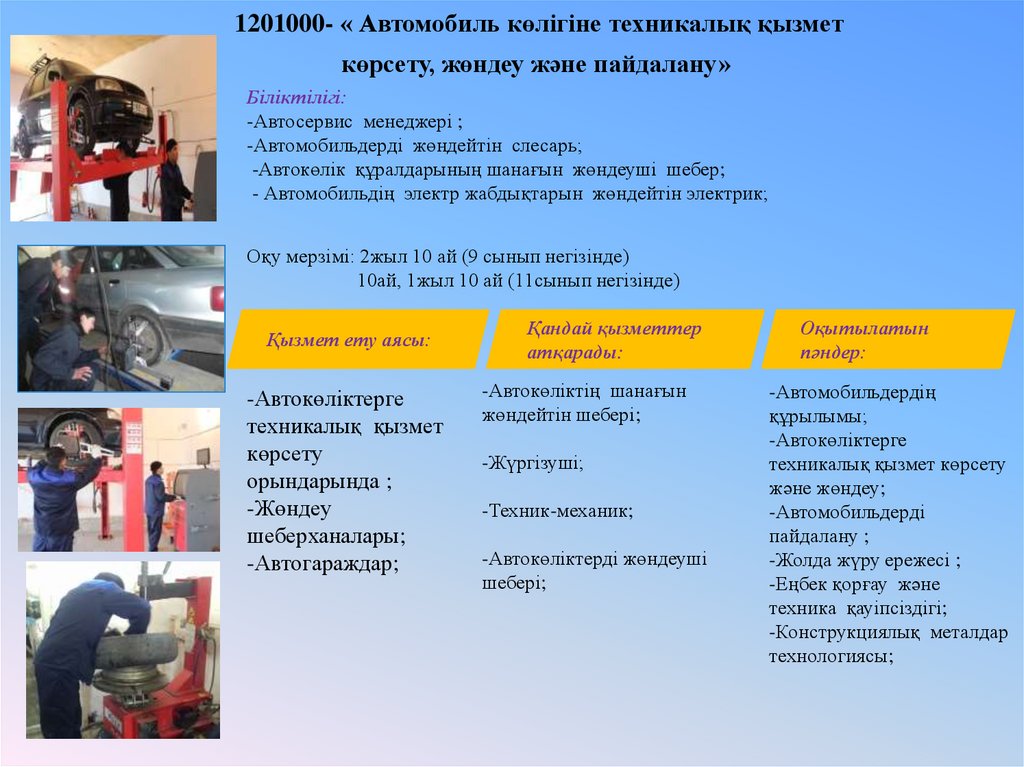 1201000- « Автомобиль көлігіне техникалық қызмет көрсету, жөндеу және пайдалану»

Біліктілігі:
-Автосервис менеджері ;
-Автомобильдерді жөндейтін слесарь;
-Автокөлік құралдарының шанағын жөндеуші шебер;
- Автомобильдің электр жабдықтарын жөндейтін электрик;

Оқу мерзімі: 2жыл 10 ай (9 сынып негізінде)
10ай, 1жыл 10 ай (11сынып негізінде)

Қызмет ету аясы:

-Автокөліктерге техникалық қызмет көрсету орындарында ;
-Жөндеу шеберханалары;
-Автогараждар;

Қандай қызметтер атқарады:

-Автокөліктің шанағын жөндейтін шебері;

-Жүргізуші;

-Техник-механик;

-Автокөліктерді жөндеуші шебері;

Оқытылатын пәндер:

-Автомобильдердің құрылымы;
-Автокөліктерге техникалық қызмет көрсету және жөндеу;
-Автомобильдерді пайдалану ;
-Жолда жүру ережесі ;
-Еңбек қорғау және техника қауіпсіздігі;
-Конструкциялық металдар технологиясы;